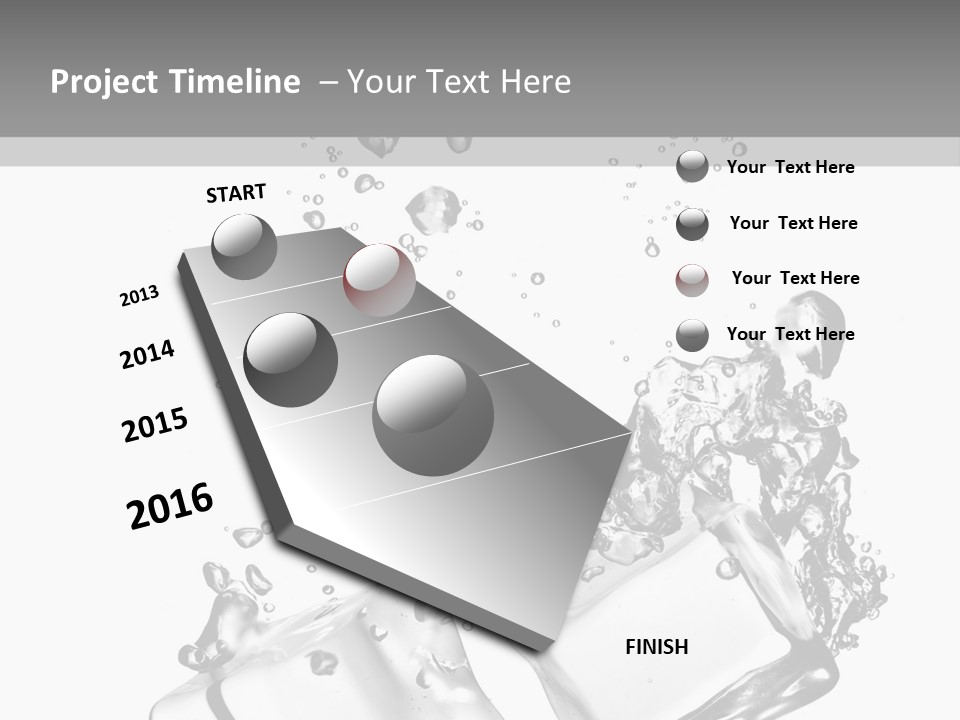 Project Timeline – Your Text Here

START

2013

2014

2015

2016

Your Text Here

Your Text Here

Your Text Here

Your Text Here

FINISH